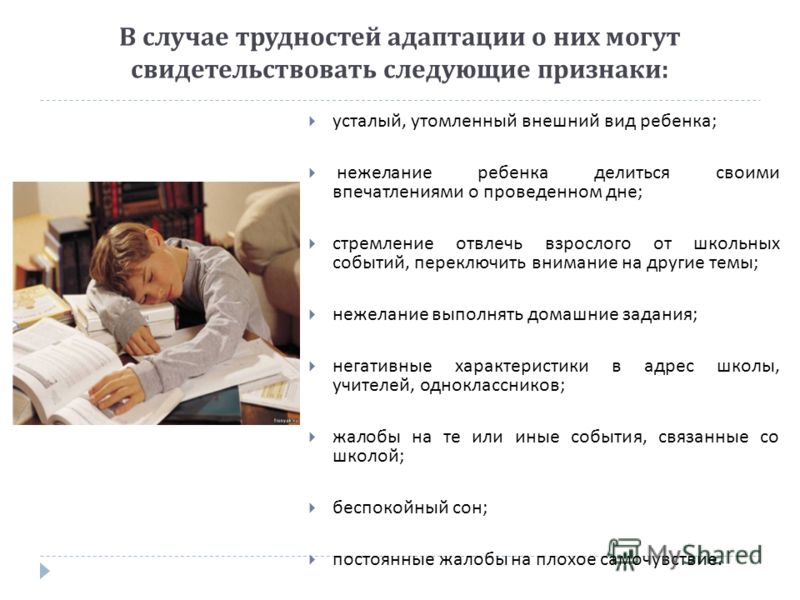 В случае трудностей адаптации о них могут свидетельствовать следующие признаки:

усталый, утомленный внешний вид ребенка;

нежелание ребенка делиться своими впечатлениями о проведенном дне;

стремление отвлечь взрослого от школьных событий, переключить внимание на другие темы;

нежелание выполнять домашние задания;

негативные характеристики в адрес школы, учителей, одноклассников;

жалобы на те или иные события, связанные со школой;

беспокойный сон;

постоянные жалобы на плохое самочувствие.

MyShared